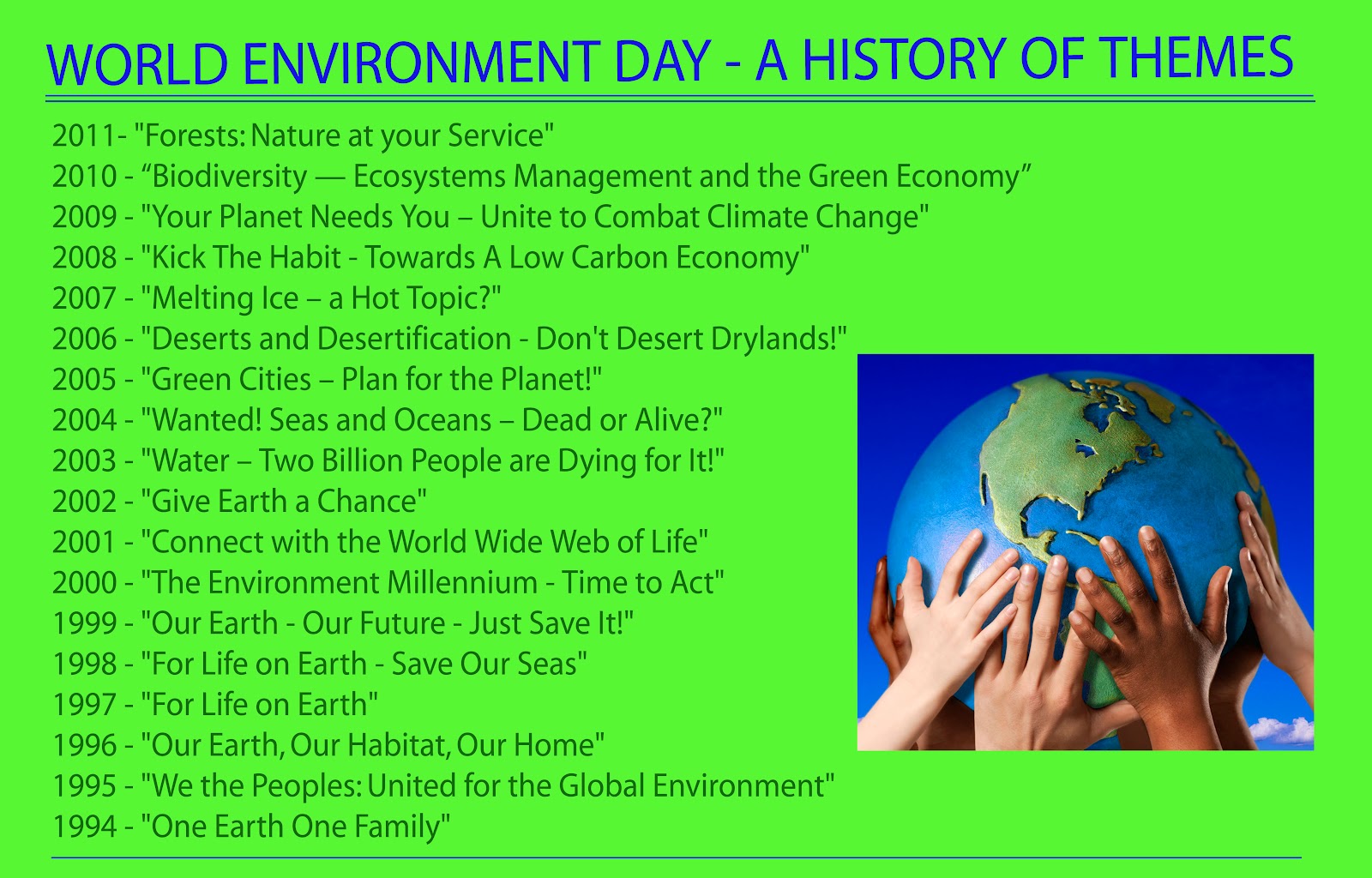 WORLD ENVIRONMENT DAY - A HISTORY OF THEMES

2011- "Forests: Nature at your Service"
2010 - “Biodiversity — Ecosystems Management and the Green Economy”
2009 - "Your Planet Needs You – Unite to Combat Climate Change"
2008 - "Kick The Habit - Towards A Low Carbon Economy"
2007 - "Melting Ice – a Hot Topic?"
2006 - "Deserts and Desertification - Don't Desert Drylands!"
2005 - "Green Cities – Plan for the Planet!"
2004 - "Wanted! Seas and Oceans – Dead or Alive?"
2003 - "Water – Two Billion People are Dying for It!"
2002 - "Give Earth a Chance"
2001 - "Connect with the World Wide Web of Life"
2000 - "The Environment Millennium - Time to Act"
1999 - "Our Earth - Our Future - Just Save It!"
1998 - "For Life on Earth - Save Our Seas"
1997 - "For Life on Earth"
1996 - "Our Earth, Our Habitat, Our Home"
1995 - "We the Peoples: United for the Global Environment"
1994 - "One Earth One Family"